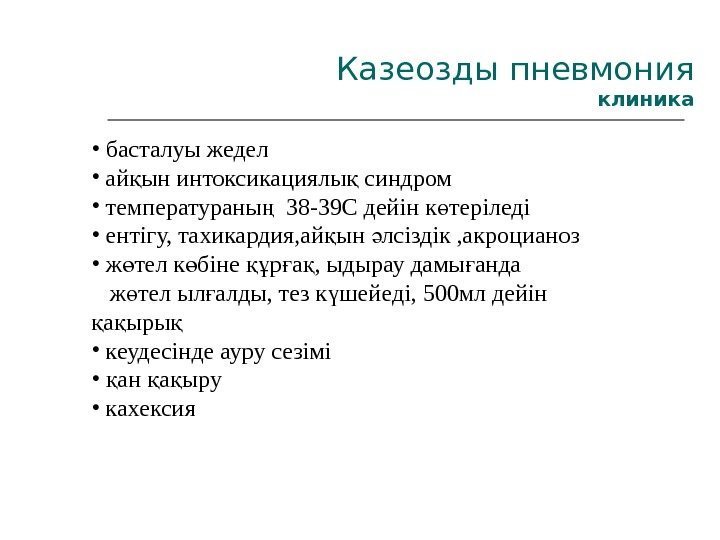 Казеозды пневмония
клиника

• басталуы жедел
• айқын интоксикациялық синдром
• температураның 38-39С дейін көтеріледі
• ентігу, тахикардия,айқын әлсіздік ,акроцианоз
• жөтел көбіне құрғақ, ыдырау дамығанда жөтел ылғалды, тез күшейеді, 500мл дейін қақырық
• кеудесінде ауру сезімі
• қан қақыру
• кахексия